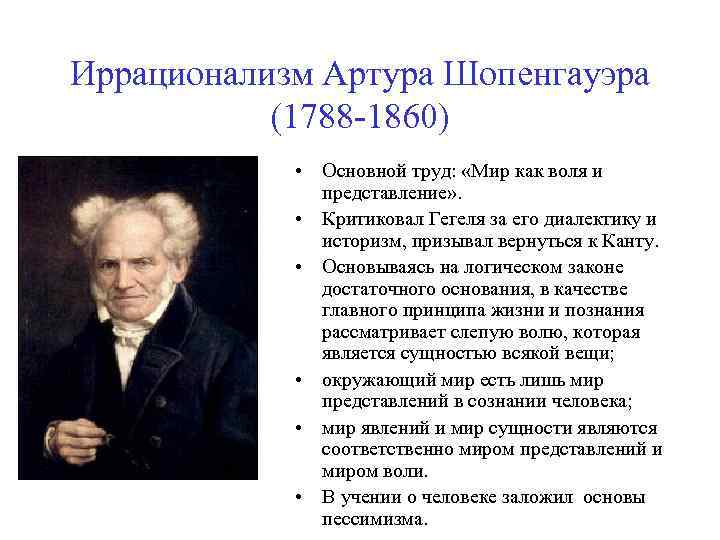 Иррационализм Артура Шопенгауэра (1788-1860)

• Основной труд: «Мир как воля и представление».
• Критиковал Гегеля за его диалектику и историзм, призывал вернуться к Канту.
• Основываясь на логическом законе достаточного основания, в качестве главного принципа жизни и познания рассматривает слепую волю, которая является сущностью всякой вещи;
• окружающий мир есть лишь мир представлений в сознании человека;
• мир явлений и мир сущности являются соответственно миром представлений и миром воли.
• В учении о человеке заложил основы пессимизма.